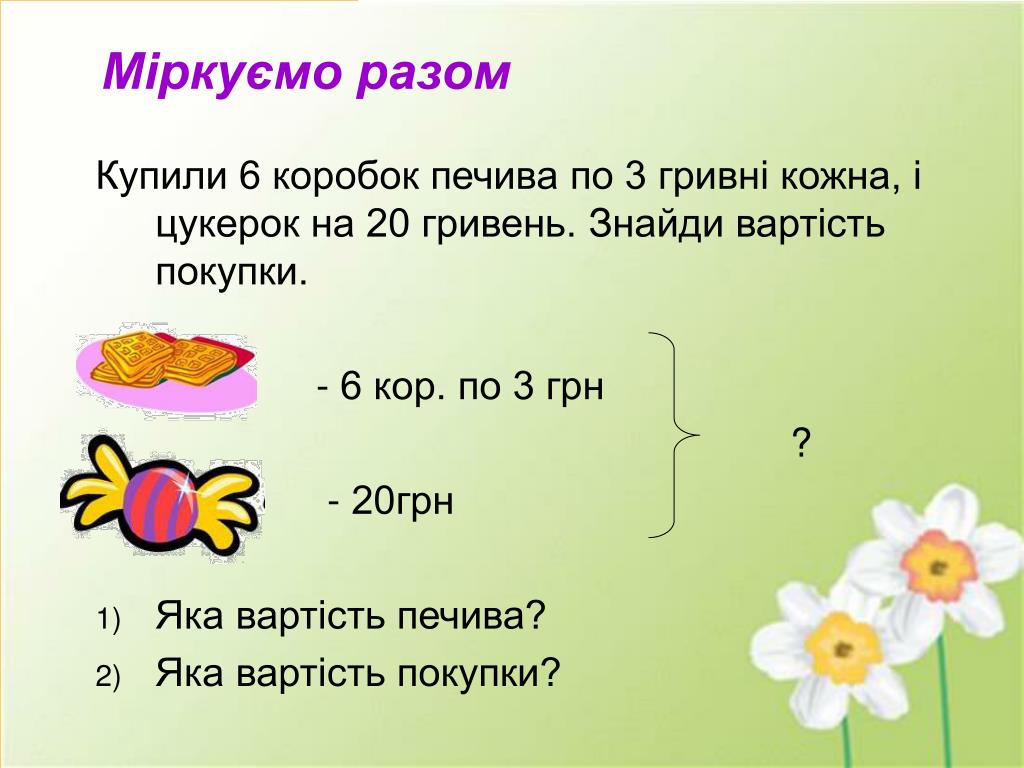 Міркуємо разом

Купили 6 коробок печива по 3 гривні кожна, і цукерок на 20 гривень. Знайди вартість покупки.

- 6 кор. по 3 грн

?

- 20грн

1) Яка вартість печива?
2) Яка вартість покупки?